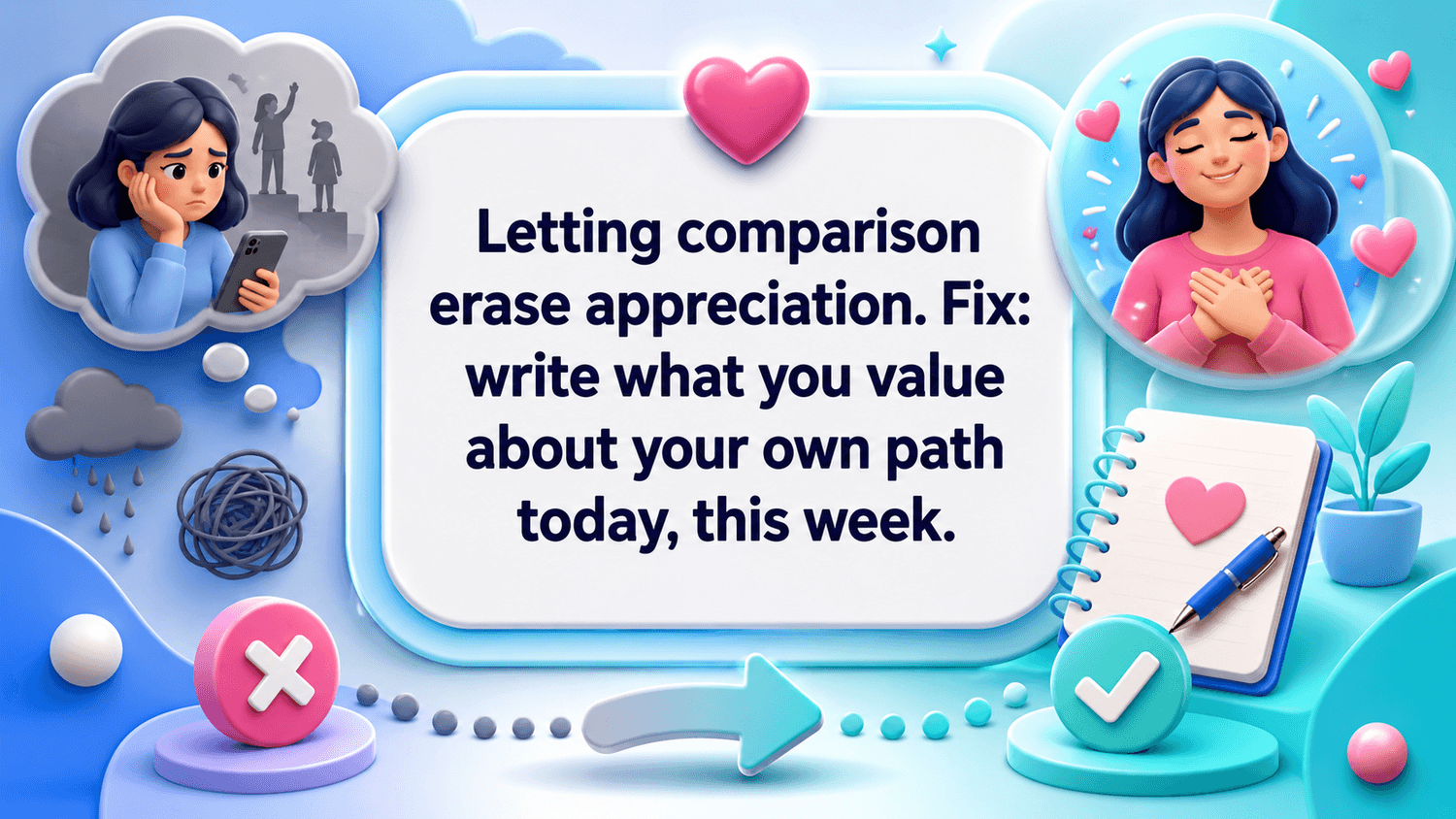 Letting comparison erase appreciation. Fix: write what you value about your own path today, this week.